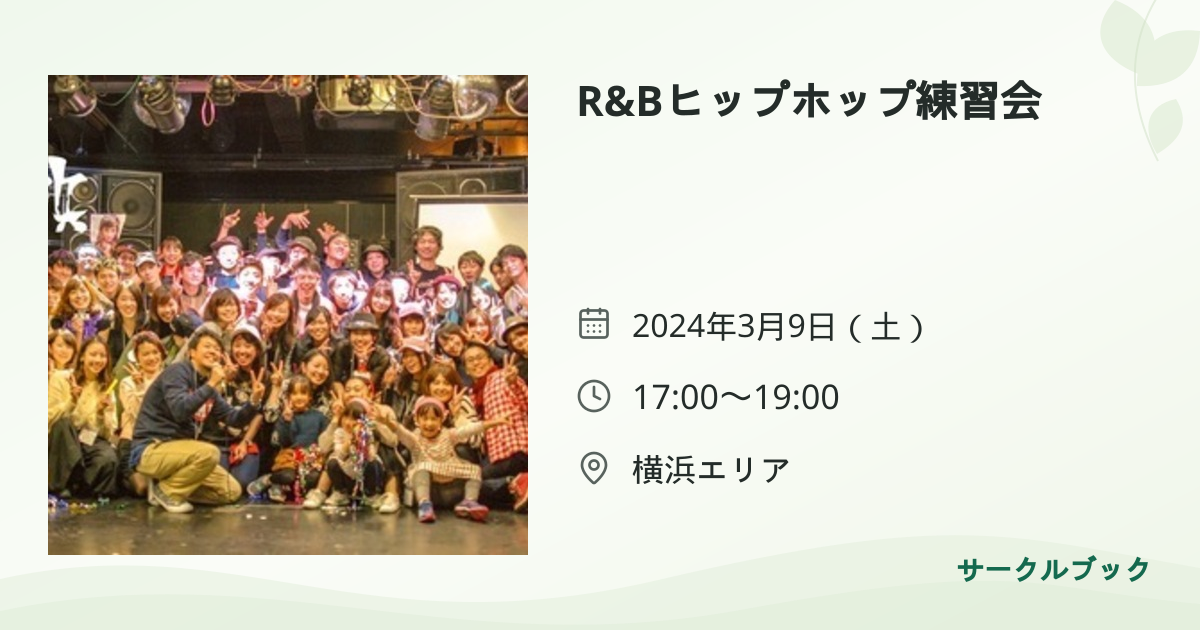 R&Bヒップホップ練習会

2024年3月9日（土）

17:00〜19:00

横浜エリア

サークルブック